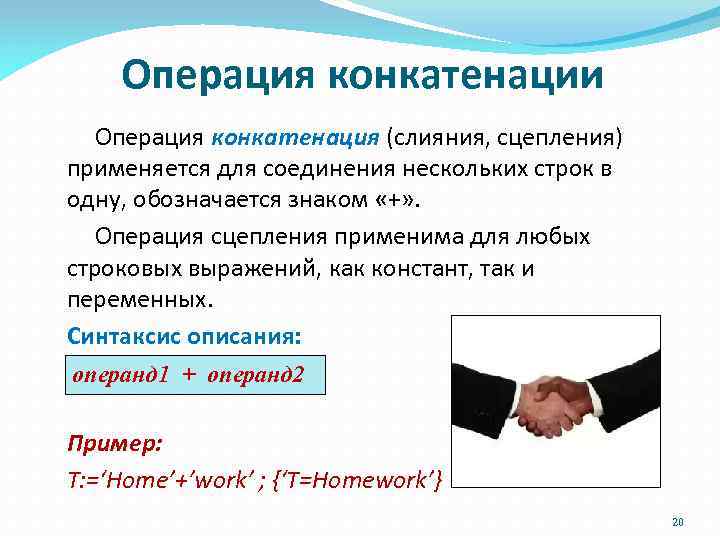 Операция конкатенации

Операция конкатенация (слияния, сцепления) применяется для соединения нескольких строк в одну, обозначается знаком «+».

Операция сцепления применима для любых строковых выражений, как констант, так и переменных.

Синтаксис описания:

операнд1 + операнд2

Пример:

T:='Home'+'work' ; {'T=Homework'}

20